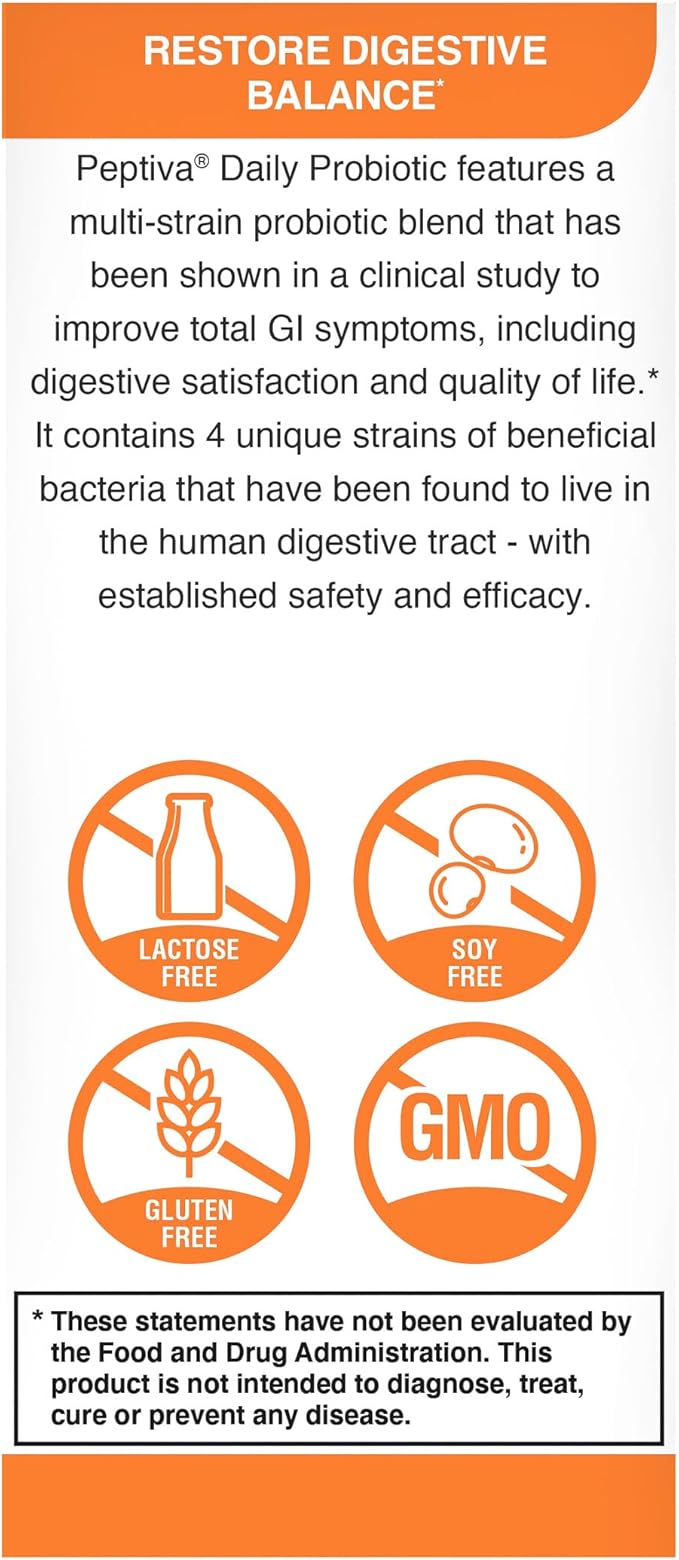 RESTORE DIGESTIVE BALANCE*

Peptiva® Daily Probiotic features a multi-strain probiotic blend that has been shown in a clinical study to improve total GI symptoms, including digestive satisfaction and quality of life.* It contains 4 unique strains of beneficial bacteria that have been found to live in the human digestive tract - with established safety and efficacy.

LACTOSE FREE

SOY FREE

GLUTEN FREE

GMO

* These statements have not been evaluated by the Food and Drug Administration. This product is not intended to diagnose, treat, cure or prevent any disease.